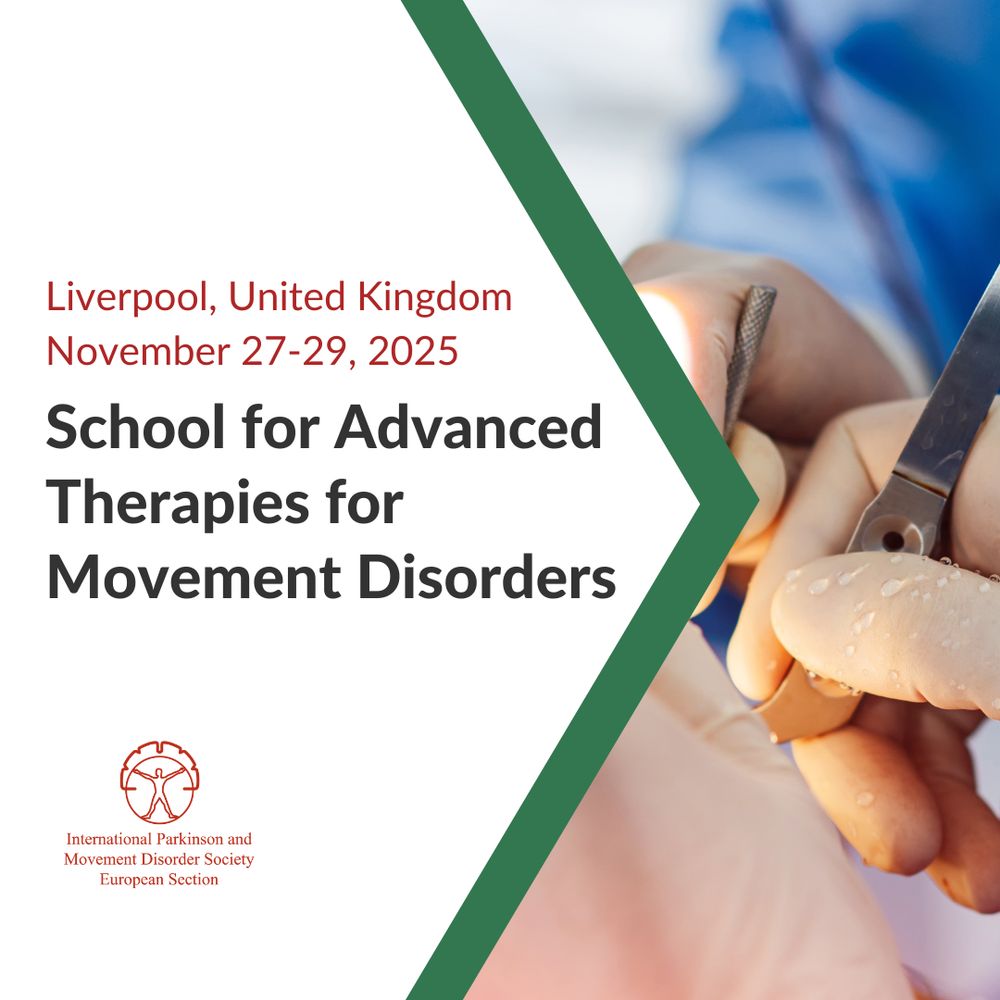 Liverpool, United Kingdom
November 27-29, 2025

School for Advanced Therapies for Movement Disorders

International Parkinson and Movement Disorder Society European Section